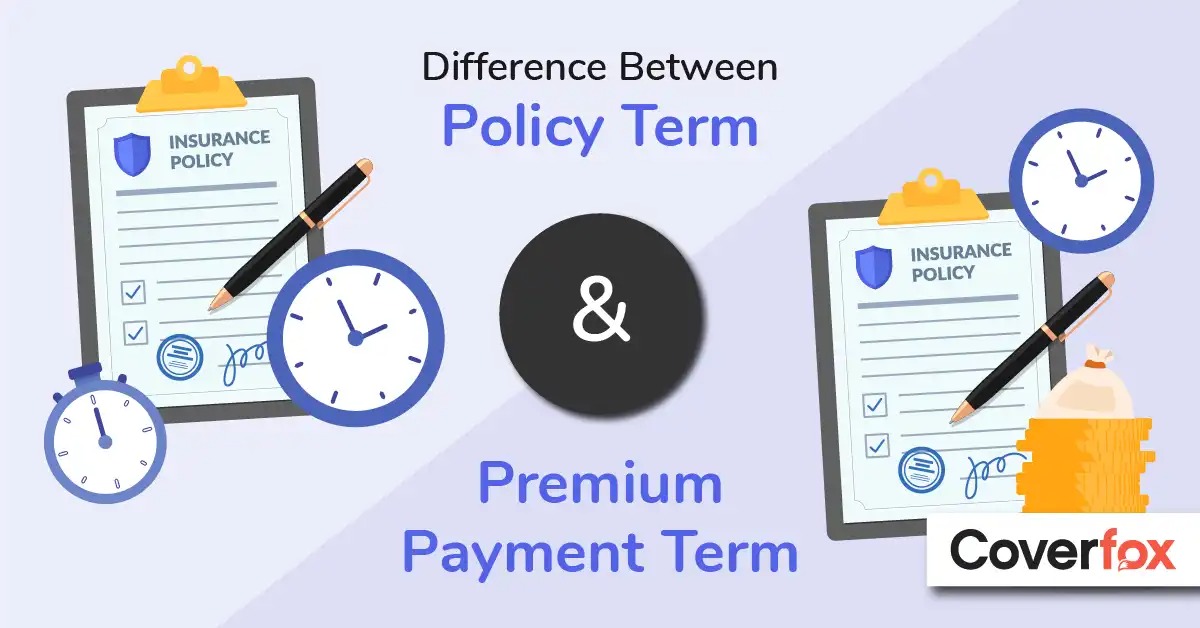 Difference Between
Policy Term

INSURANCE POLICY

&

INSURANCE POLICY

Premium Payment Term

Coverfox